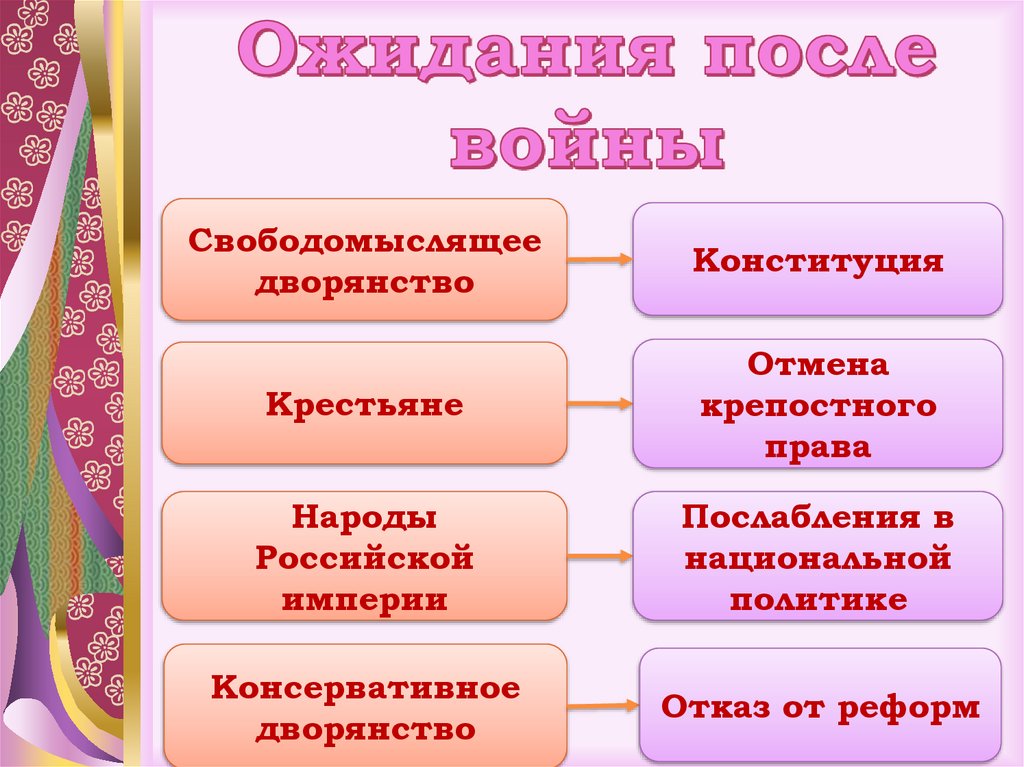 Ожидания после войны

Свободомыслящее дворянство

Конституция

Крестьяне

Отмена крепостного права

Народы Российской империи

Послабления в национальной политике

Консервативное дворянство

Отказ от реформ